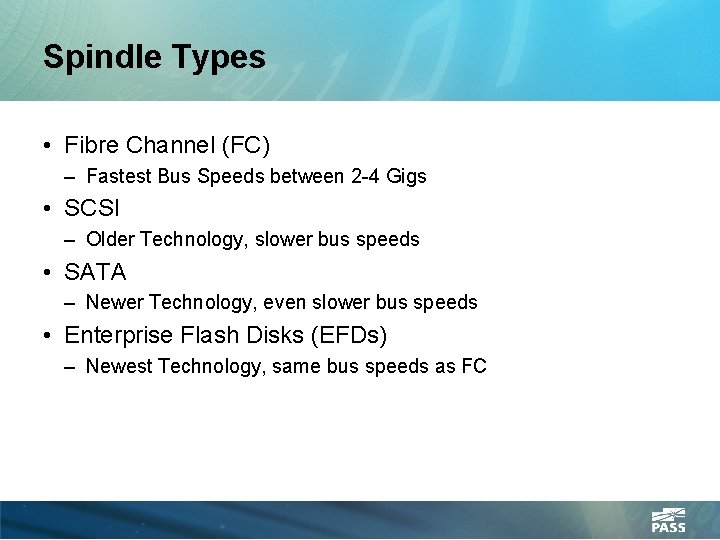 Spindle Types

• Fibre Channel (FC)
– Fastest Bus Speeds between 2-4 Gigs
• SCSI
– Older Technology, slower bus speeds
• SATA
– Newer Technology, even slower bus speeds
• Enterprise Flash Disks (EFDs)
– Newest Technology, same bus speeds as FC

PASS